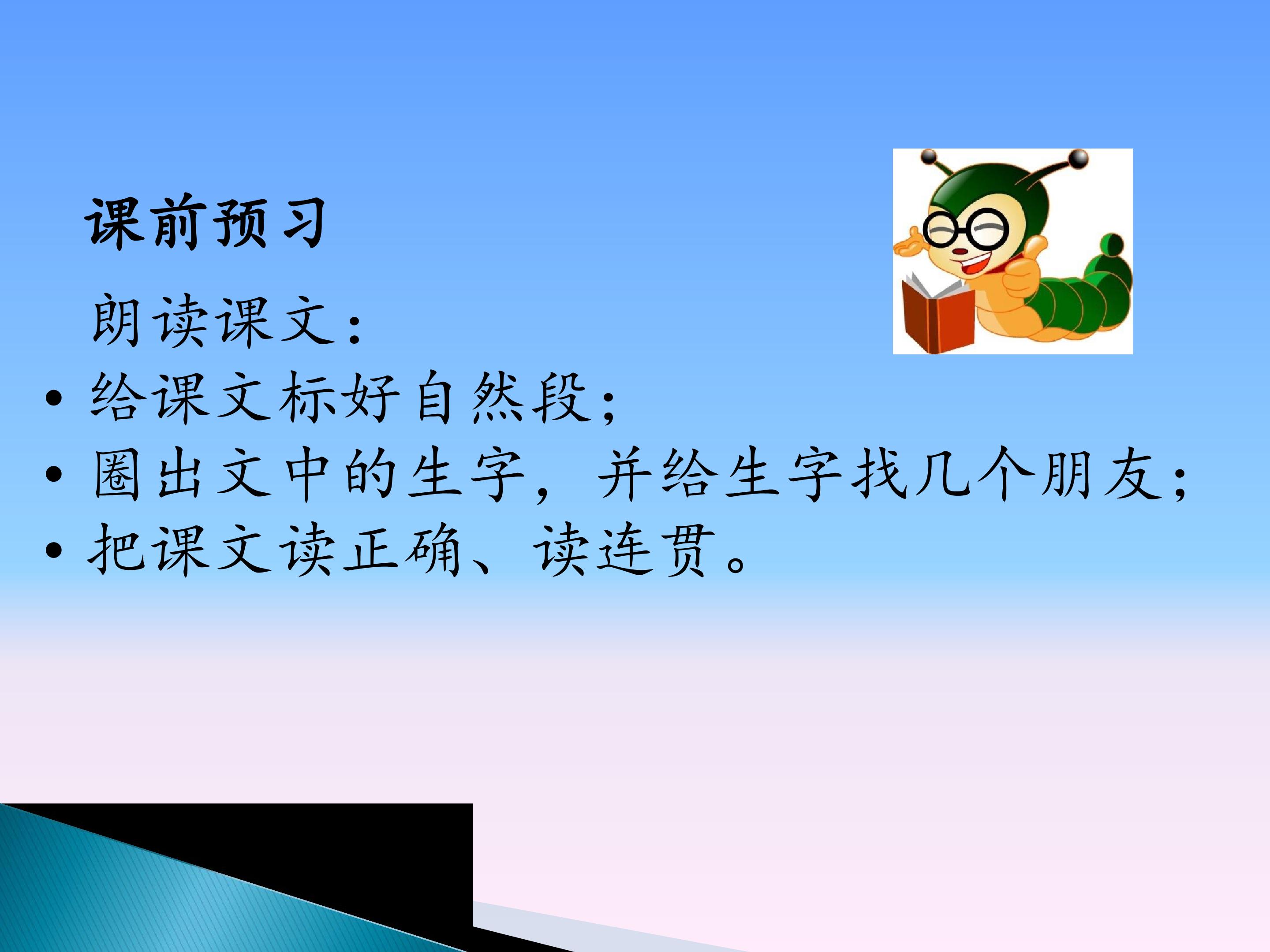 课前预习

朗读课文：

• 给课文标好自然段；
• 圈出文中的生字，并给生字找几个朋友；
• 把课文读正确、读连贯。